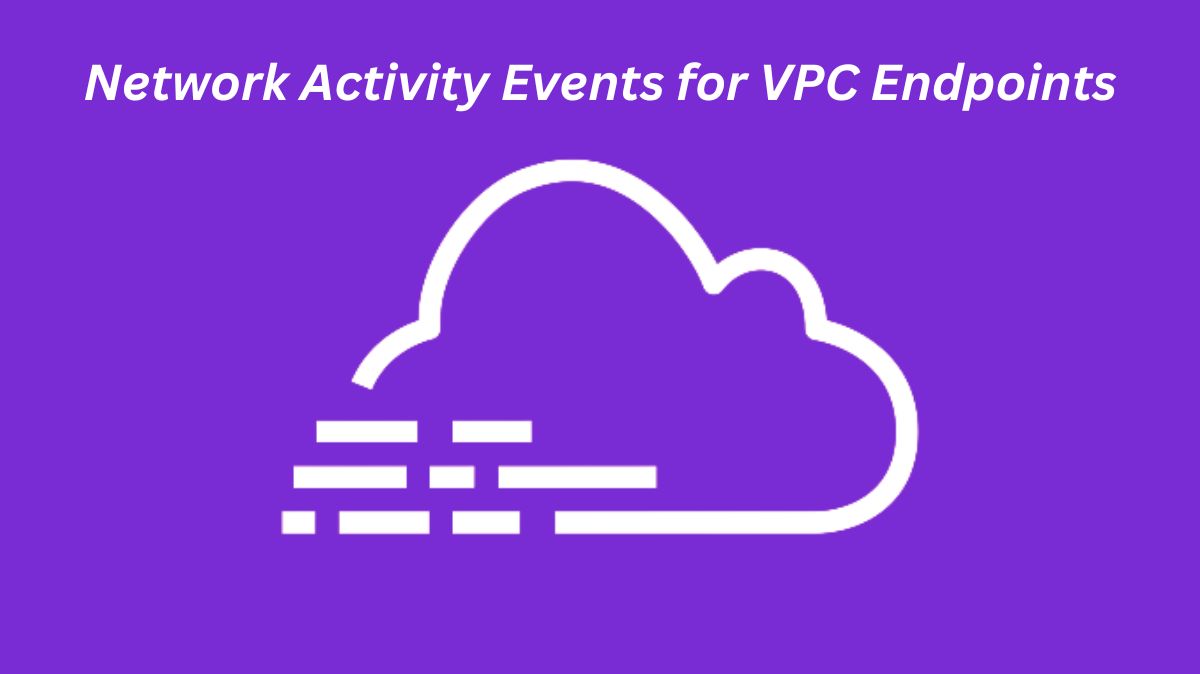 Network Activity Events for VPC Endpoints